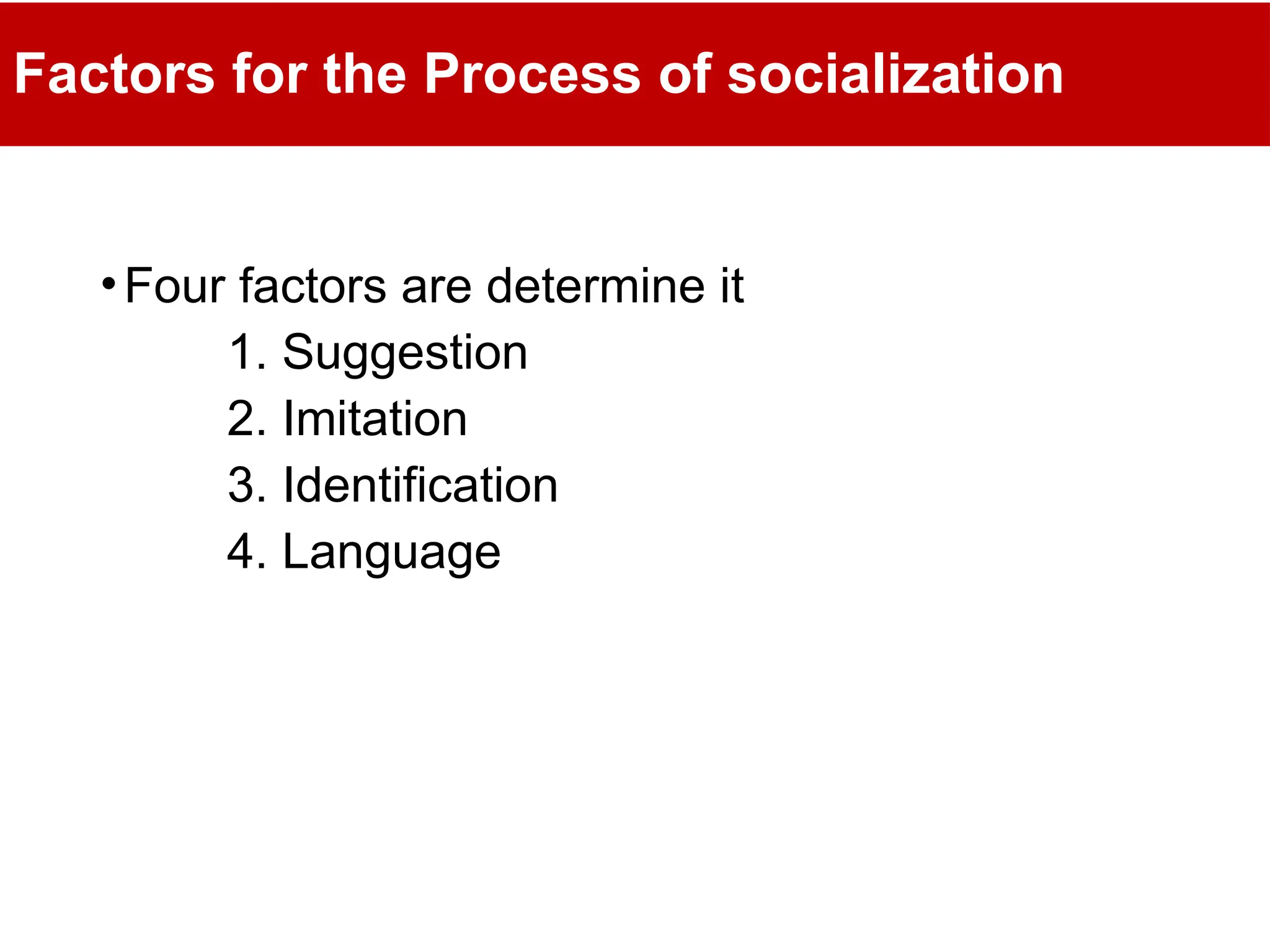 Factors for the Process of socialization

• Four factors are determine it

1. Suggestion
2. Imitation
3. Identification
4. Language